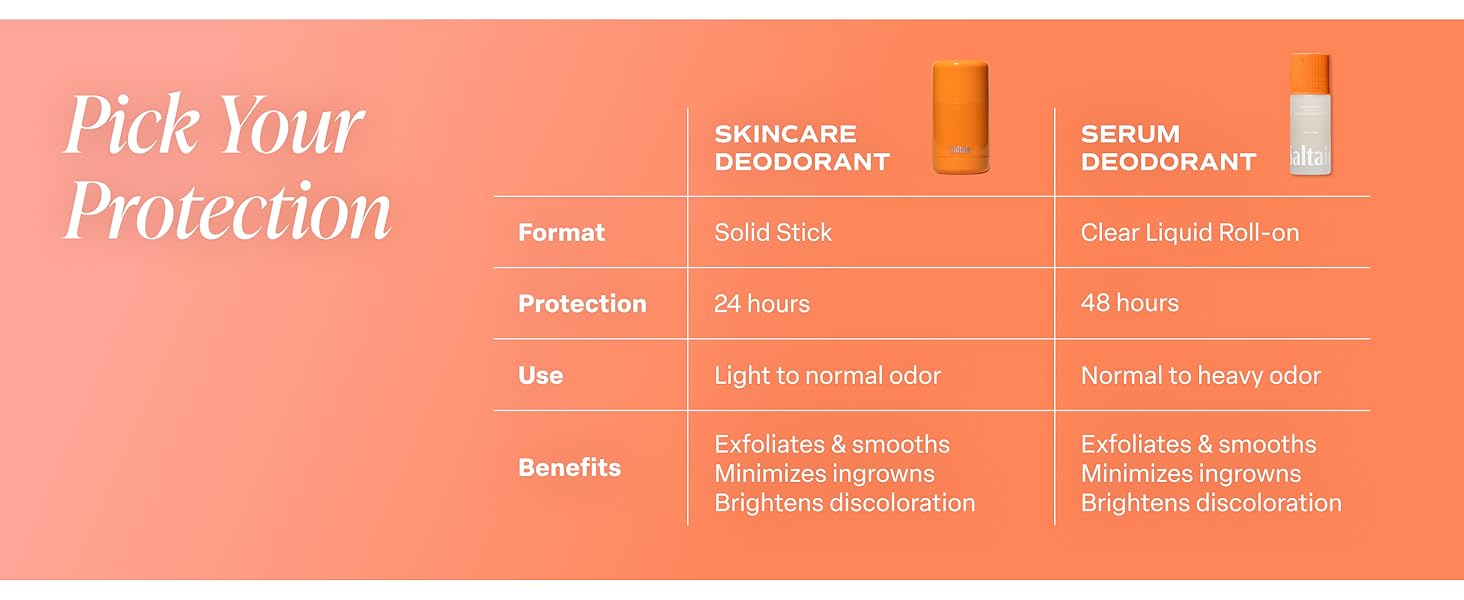 Pick Your Protection

| | SKINCARE DEODORANT | SERUM DEODORANT |
|---|---|---|
| Format | Solid Stick | Clear Liquid Roll-on |
| Protection | 24 hours | 48 hours |
| Use | Light to normal odor | Normal to heavy odor |
| Benefits | Exfoliates & smooths Minimizes ingrowns Brightens discoloration | Exfoliates & smooths Minimizes ingrowns Brightens discoloration |

saltair

saltair